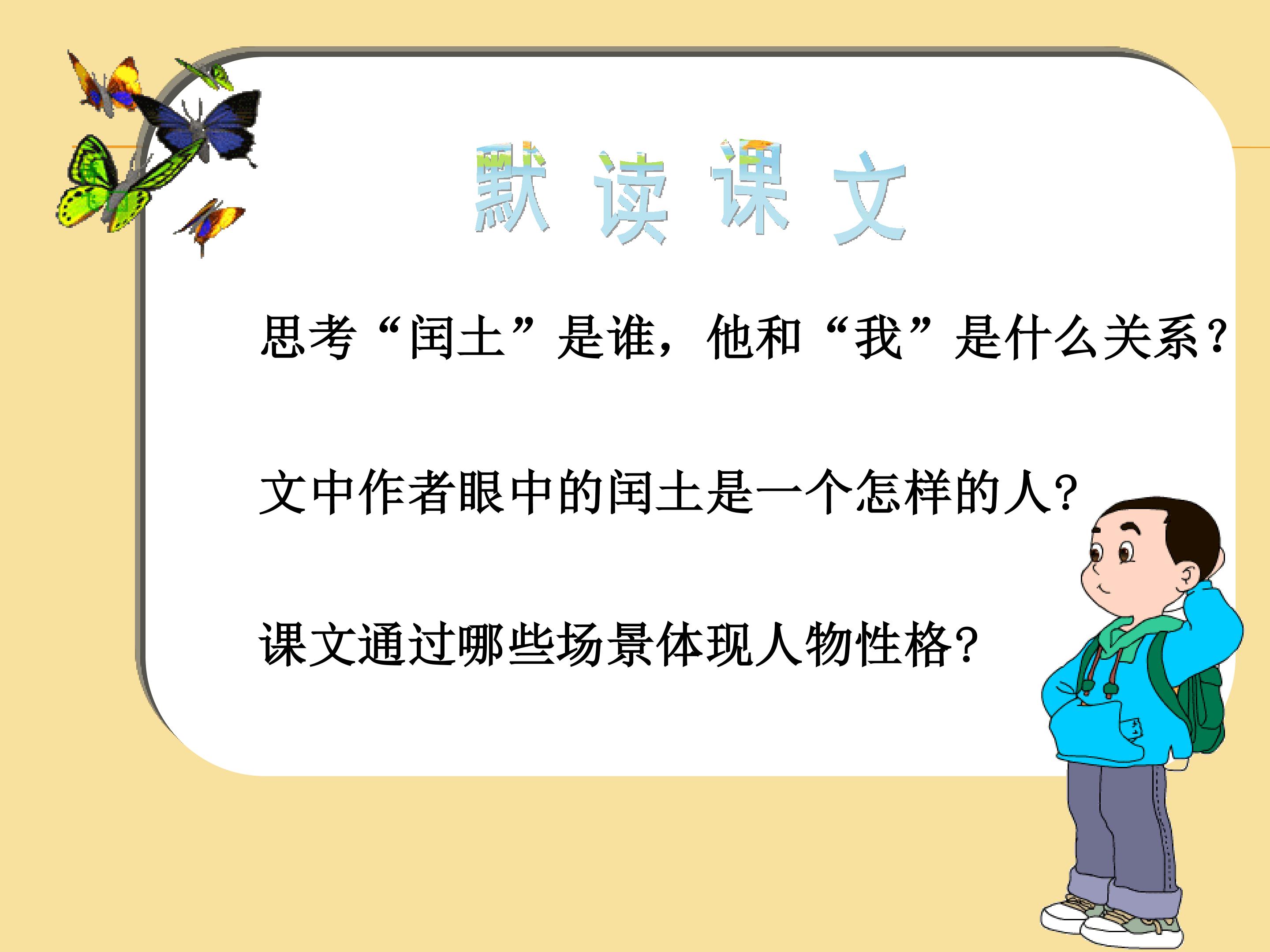 默读课文

思考“闰土”是谁，他和“我”是什么关系？

文中作者眼中的闰土是一个怎样的人?

课文通过哪些场景体现人物性格?